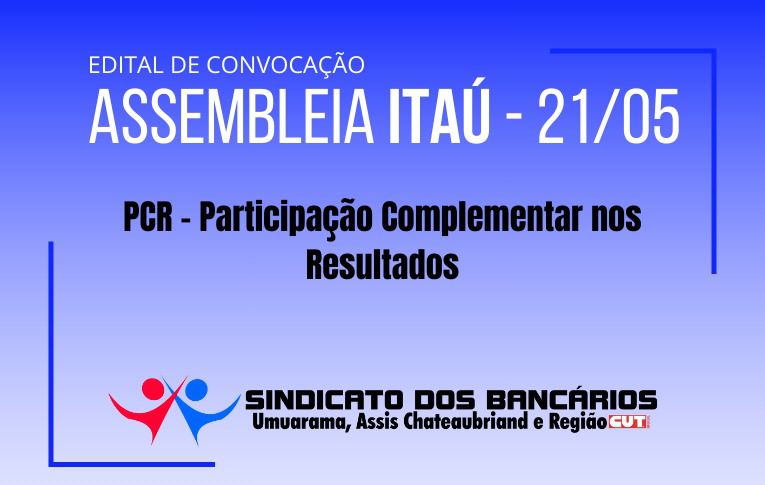 EDITAL DE CONVOCAÇÃO

ASSEMBLEIA ITAÚ - 21/05

PCR - Participação Complementar nos Resultados

SINDICATO DOS BANCÁRIOS
Umuarama, Assis Chateaubriand e Região CUT